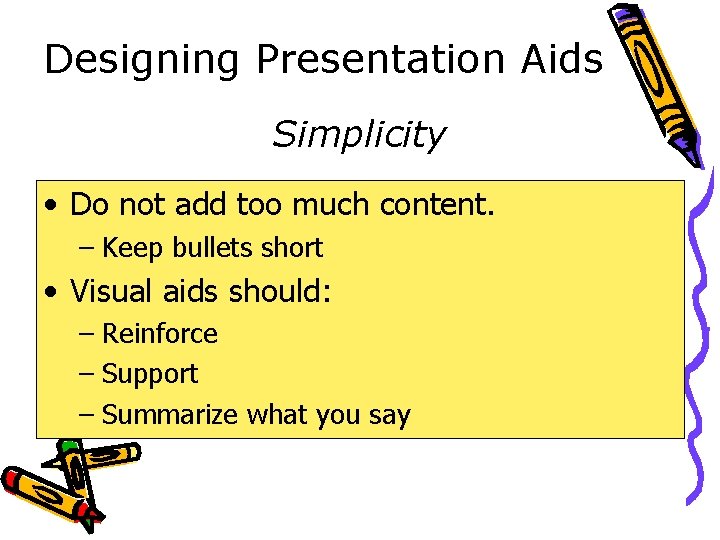 Designing Presentation Aids

Simplicity

• Do not add too much content.
– Keep bullets short
• Visual aids should:
– Reinforce
– Support
– Summarize what you say